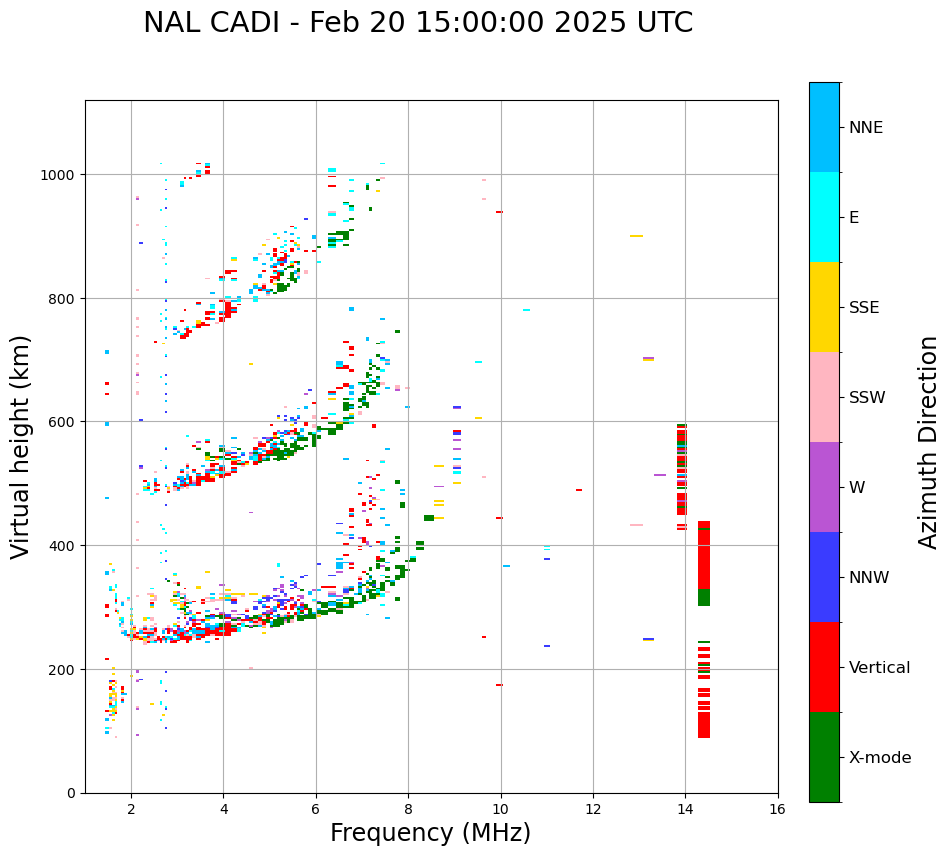 NAL CADI - Feb 20 15:00:00 2025 UTC

Virtual height (km)

1000
800
600
400
200
0

2
4
6
8
10
12
14
16

Frequency (MHz)

NNE
E
SSE
SSW
W
NNW
Vertical
X-mode

Azimuth Direction